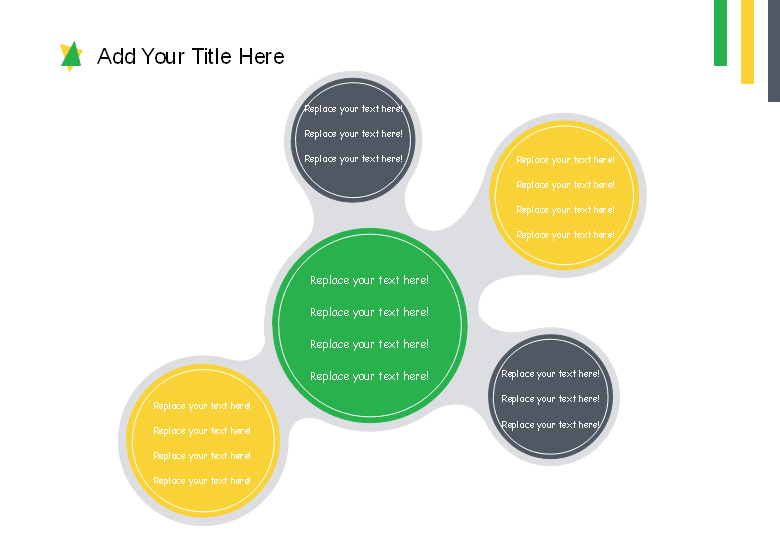 Add Your Title Here

Replace your text here!
Replace your text here!
Replace your text here!

Replace your text here!
Replace your text here!
Replace your text here!
Replace your text here!

Replace your text here!
Replace your text here!
Replace your text here!
Replace your text here!

Replace your text here!
Replace your text here!
Replace your text here!

Replace your text here!
Replace your text here!
Replace your text here!
Replace your text here!